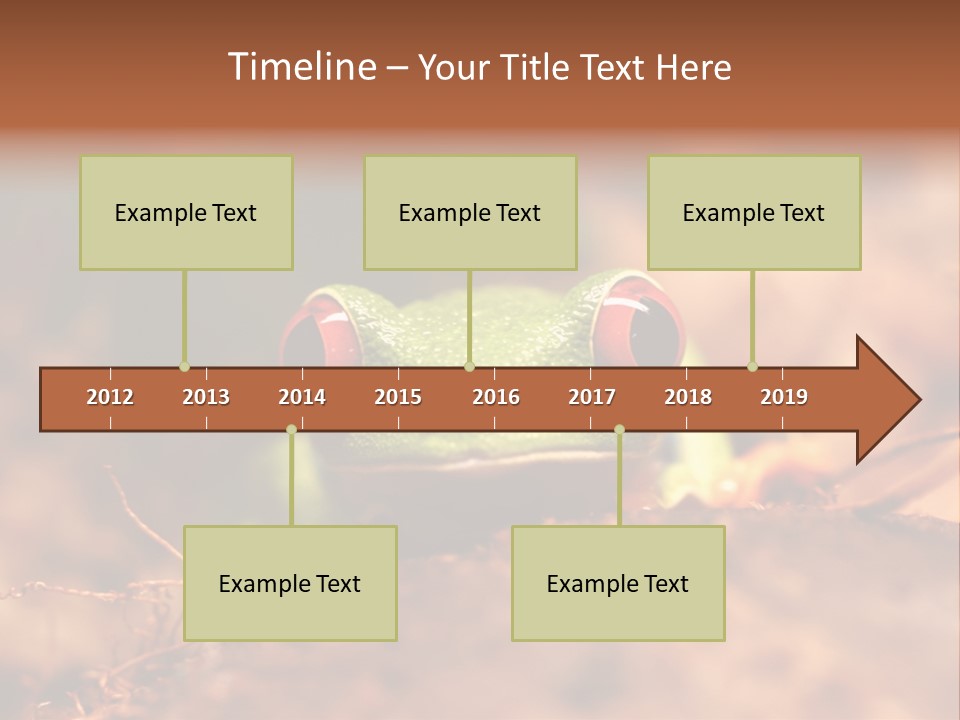 Timeline – Your Title Text Here

Example Text

Example Text

Example Text

2012 2013 2014 2015 2016 2017 2018 2019

Example Text

Example Text